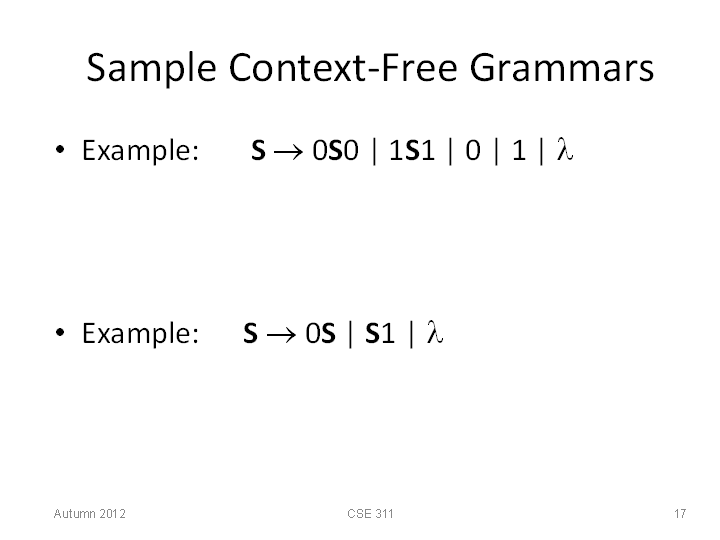 Sample Context-Free Grammars

• Example: $\mathbf{S} \rightarrow 0\mathbf{S}0 \mid 1\mathbf{S}1 \mid 0 \mid 1 \mid \lambda$

• Example: $\mathbf{S} \rightarrow 0\mathbf{S} \mid \mathbf{S}1 \mid \lambda$

Autumn 2012

CSE 311

17